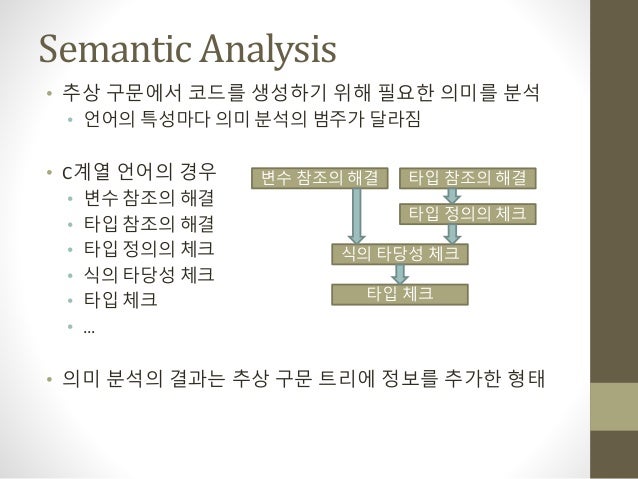 Semantic Analysis

• 추상 구문에서 코드를 생성하기 위해 필요한 의미를 분석
  • 언어의 특성마다 의미 분석의 범주가 달라짐

• C계열 언어의 경우
  • 변수 참조의 해결
  • 타입 참조의 해결
  • 타입 정의의 체크
  • 식의 타당성 체크
  • 타입 체크
  • ...

변수 참조의 해결
타입 참조의 해결
타입 정의의 체크
식의 타당성 체크
타입 체크

• 의미 분석의 결과는 추상 구문 트리에 정보를 추가한 형태